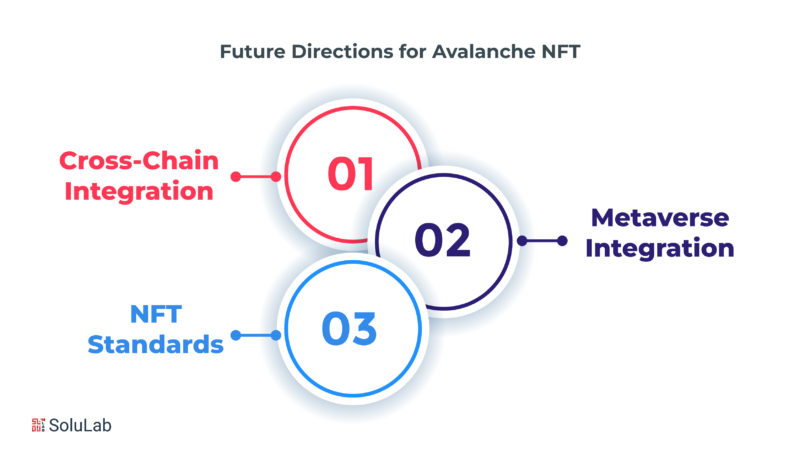 Future Directions for Avalanche NFT

Cross-Chain Integration

01

02

Metaverse Integration

NFT Standards

03

SoluLab